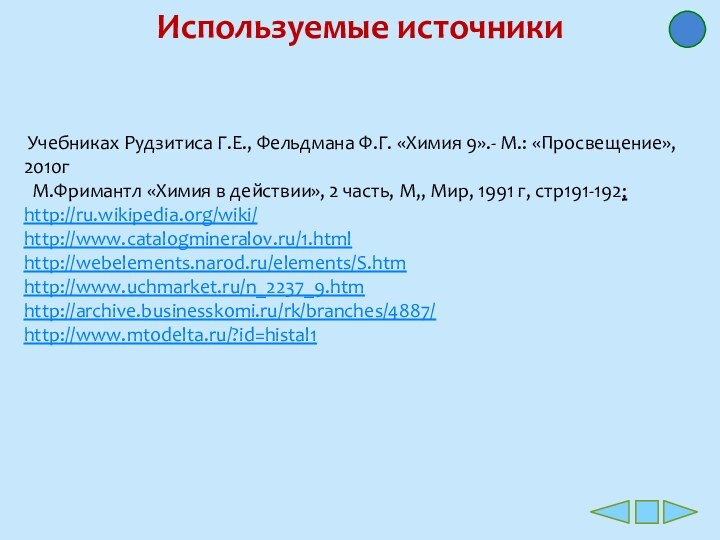 Используемые источники

Учебниках Рудзитиса Г.Е., Фельдмана Ф.Г. «Химия 9».- М.: «Просвещение», 2010г
М.Фримантл «Химия в действии», 2 часть, М,, Мир, 1991 г, стр191-192;
http://ru.wikipedia.org/wiki/
http://www.catalogmineralov.ru/1.html
http://webelements.narod.ru/elements/S.htm
http://www.uchmarket.ru/n_2237_9.htm
http://archive.businesskomi.ru/rk/branches/4887/
http://www.mtodelta.ru/?id=histal1